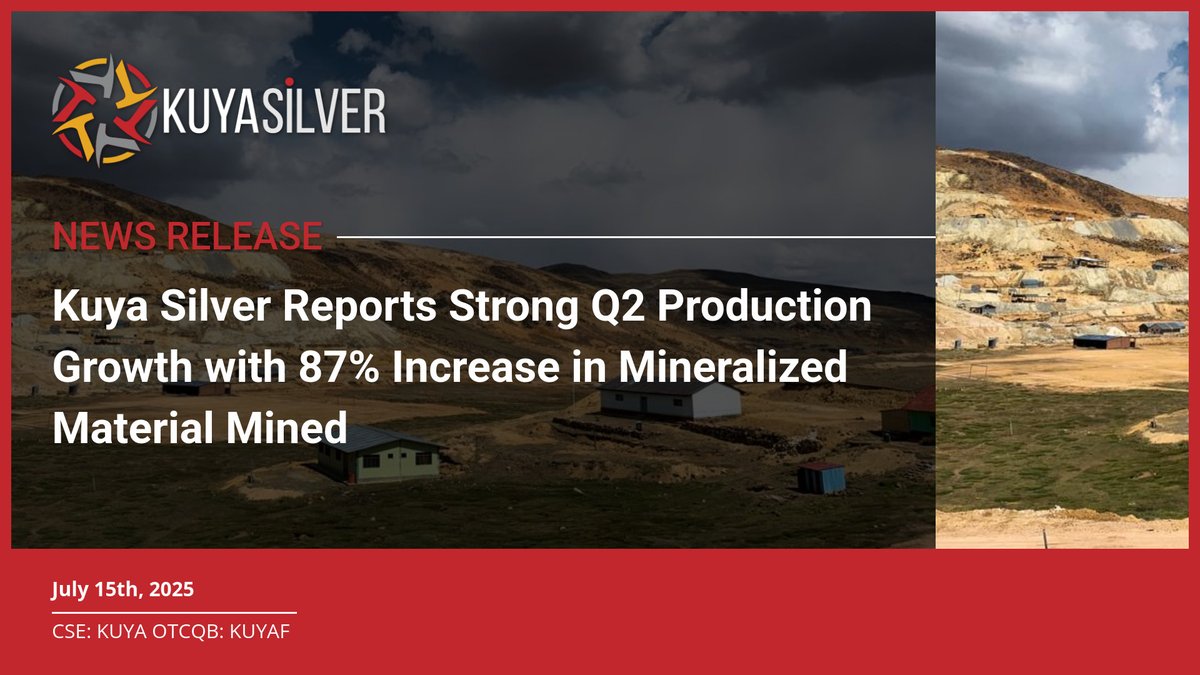 KUYASILVER

NEWS RELEASE

Kuya Silver Reports Strong Q2 Production Growth with 87% Increase in Mineralized Material Mined

July 15th, 2025

CSE: KUYA OTCQB: KUYAF